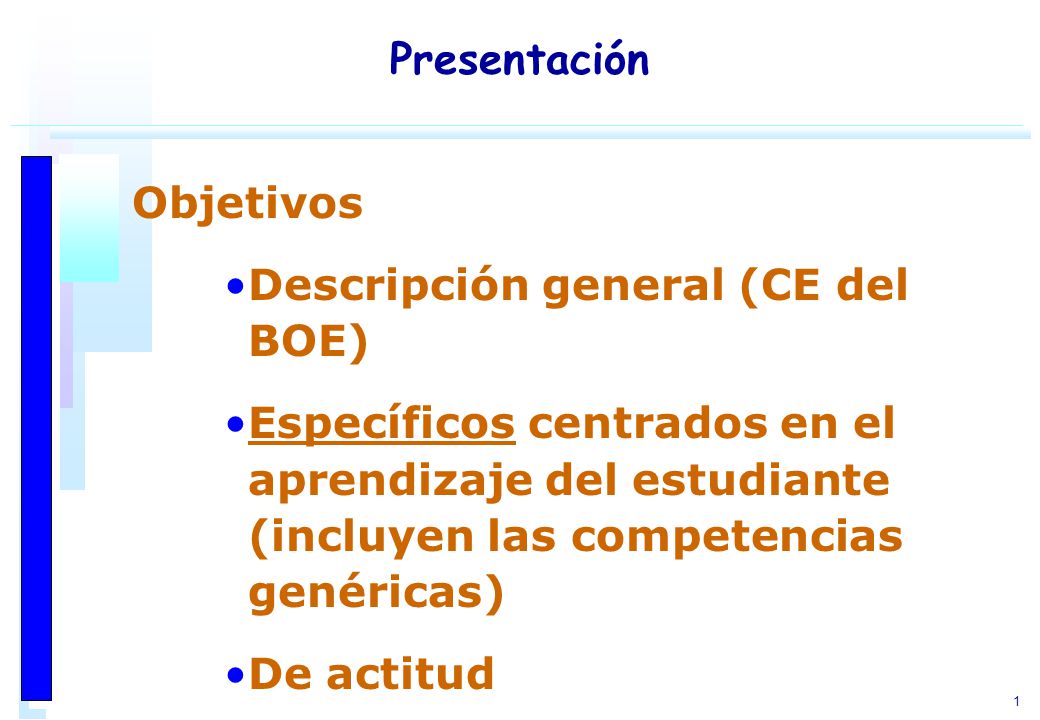 Presentación

Objetivos

•Descripción general (CE del BOE)

•Específicos centrados en el aprendizaje del estudiante (incluyen las competencias genéricas)

•De actitud

1